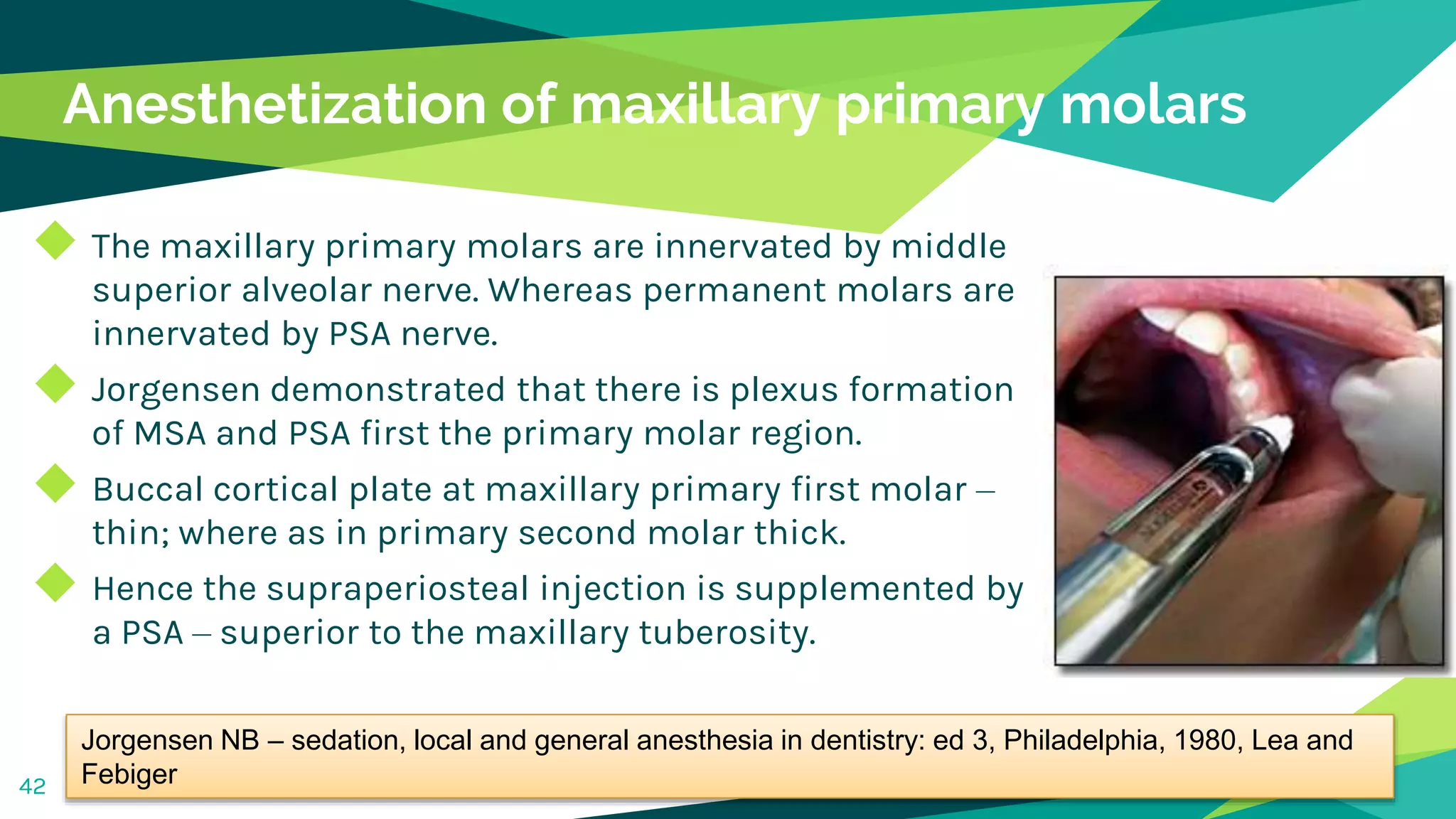 Anesthetization of maxillary primary molars

The maxillary primary molars are innervated by middle superior alveolar nerve. Whereas permanent molars are innervated by PSA nerve.

Jorgensen demonstrated that there is plexus formation of MSA and PSA first the primary molar region.

Buccal cortical plate at maxillary primary first molar – thin; where as in primary second molar thick.

Hence the supraperiosteal injection is supplemented by a PSA – superior to the maxillary tuberosity.

Jorgensen NB – sedation, local and general anesthesia in dentistry: ed 3, Philadelphia, 1980, Lea and Febiger

42